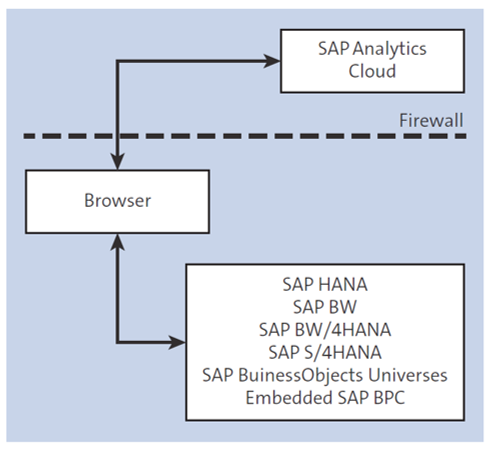 SAP Analytics Cloud

Firewall

Browser

SAP HANA
SAP BW
SAP BW/4HANA
SAP S/4HANA
SAP BuinessObjects Universes
Embedded SAP BPC